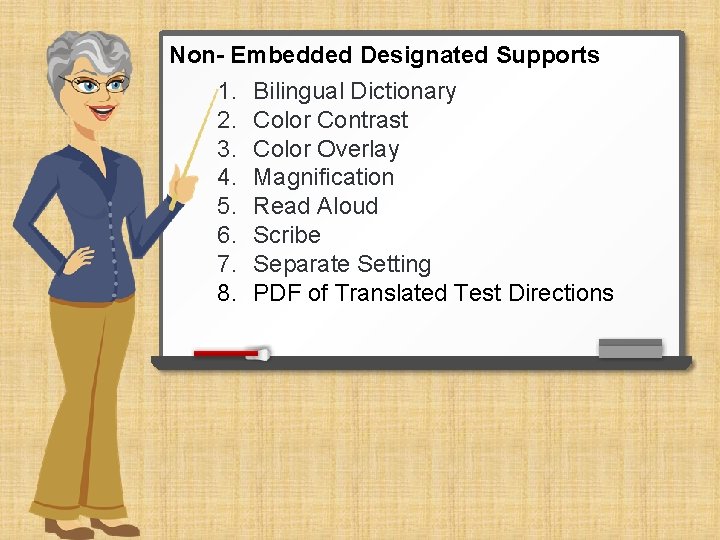 Non- Embedded Designated Supports

1. Bilingual Dictionary
2. Color Contrast
3. Color Overlay
4. Magnification
5. Read Aloud
6. Scribe
7. Separate Setting
8. PDF of Translated Test Directions